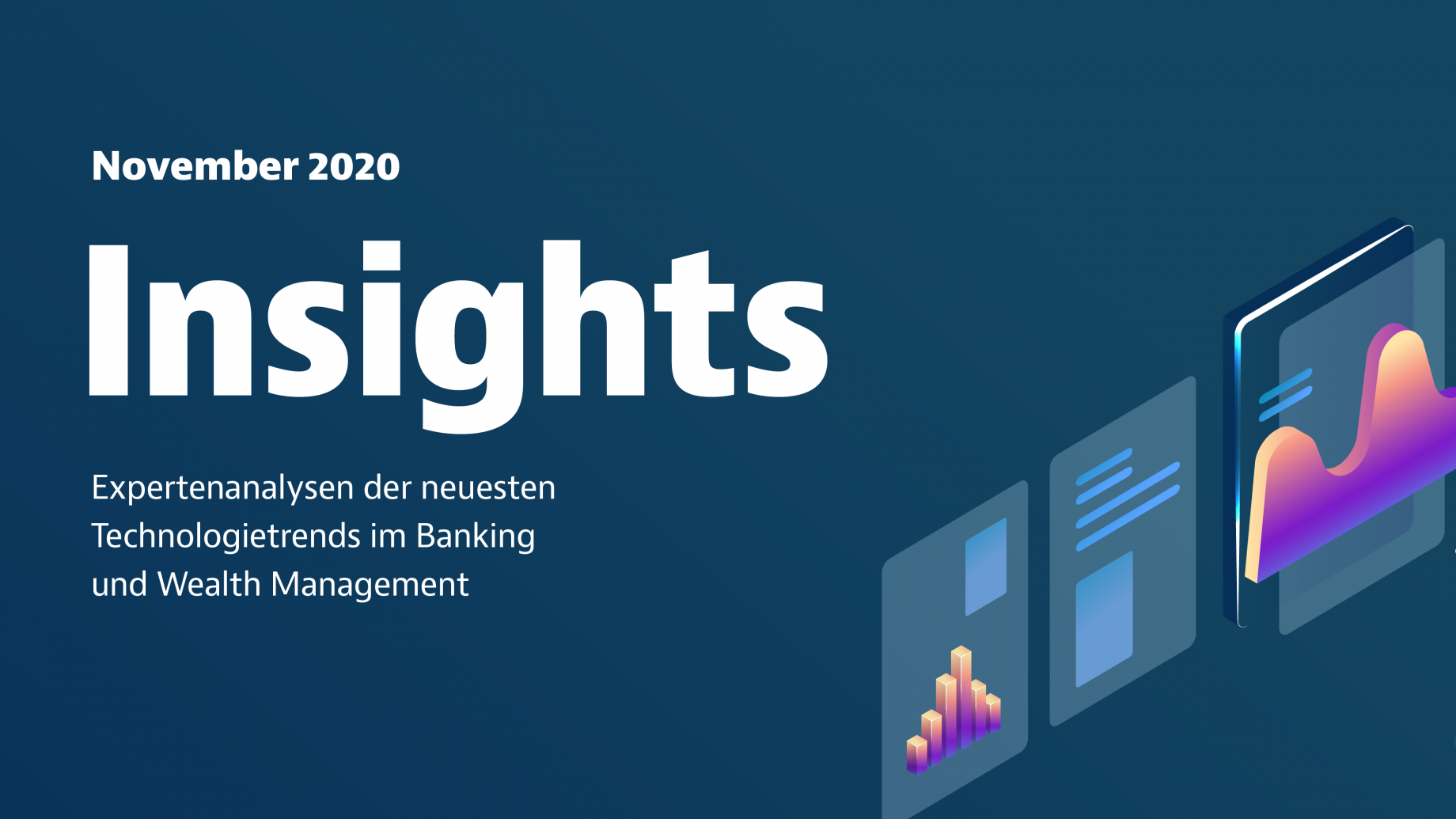 November 2020

Insights

Expertenanalysen der neuesten Technologietrends im Banking und Wealth Management